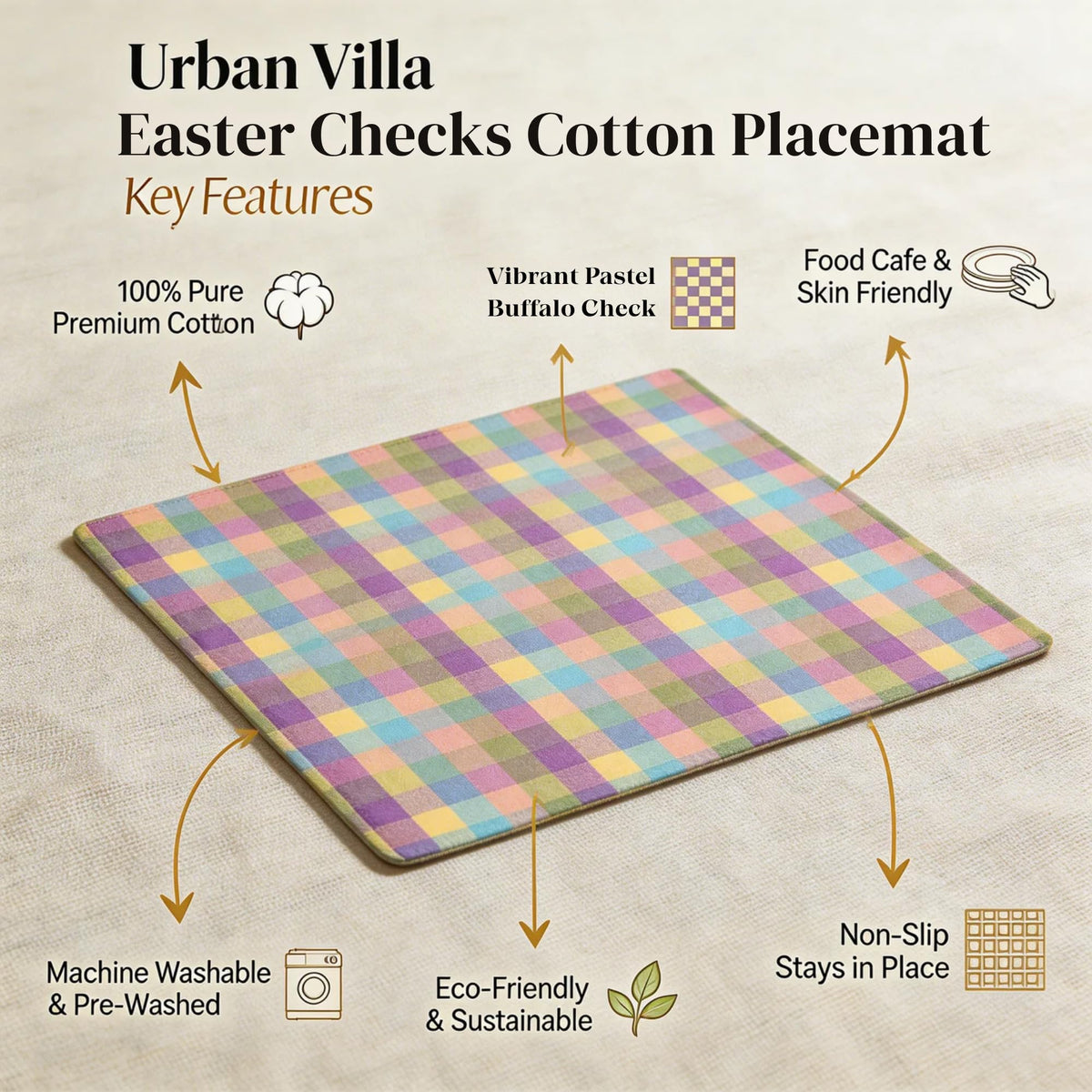 Urban Villa
Easter Checks Cotton Placemat
Key Features

100% Pure
Premium Cotton

Vibrant Pastel
Buffalo Check

Food Cafe &
Skin Friendly

Machine Washable
& Pre-Washed

Eco-Friendly
& Sustainable

Non-Slip
Stays in Place